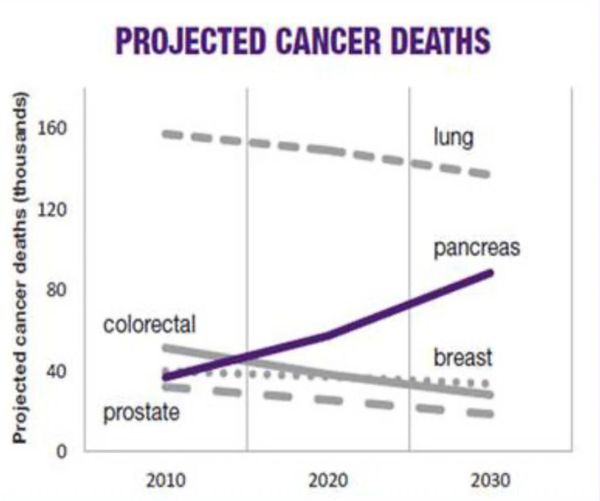 PROJECTED CANCER DEATHS

Projected cancer deaths (thousands)

160
120
80
40
0

lung
pancreas
colorectal
breast
prostate

2010
2020
2030